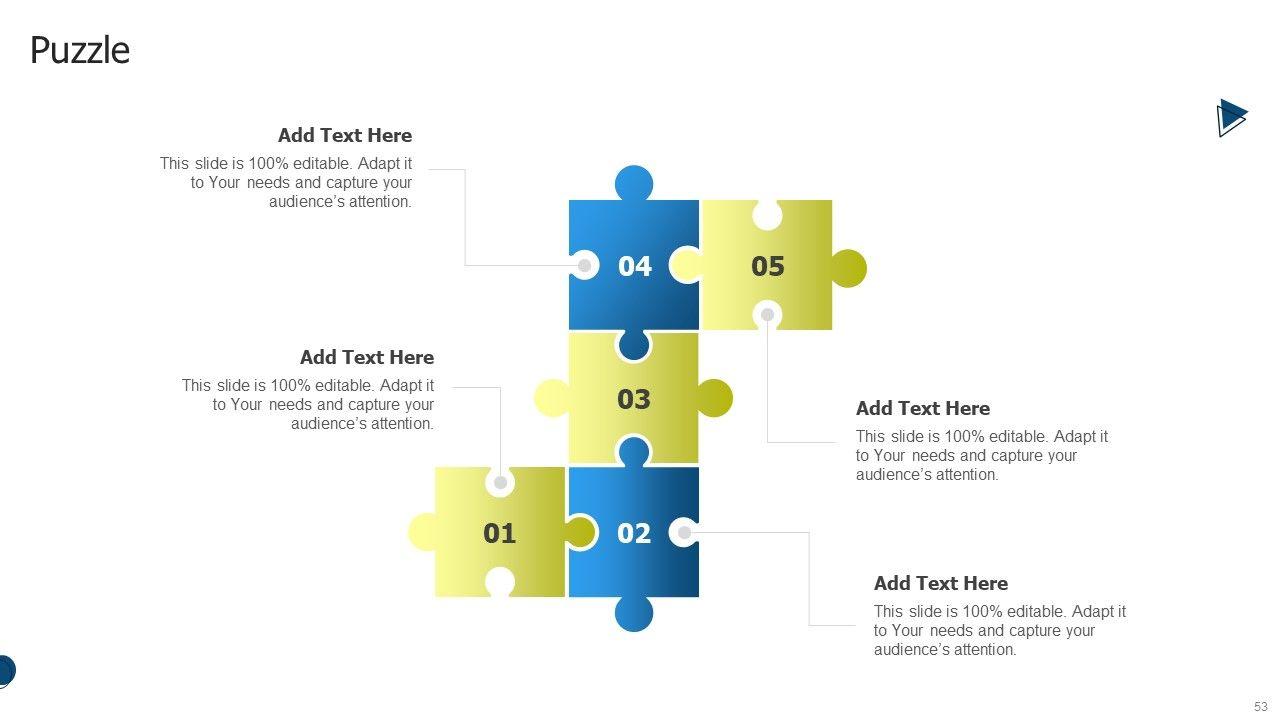 Puzzle

Add Text Here
This slide is 100% editable. Adapt it to Your needs and capture your audience's attention.

04

05

Add Text Here
This slide is 100% editable. Adapt it to Your needs and capture your audience's attention.

03

Add Text Here
This slide is 100% editable. Adapt it to Your needs and capture your audience's attention.

01

02

Add Text Here
This slide is 100% editable. Adapt it to Your needs and capture your audience's attention.

53